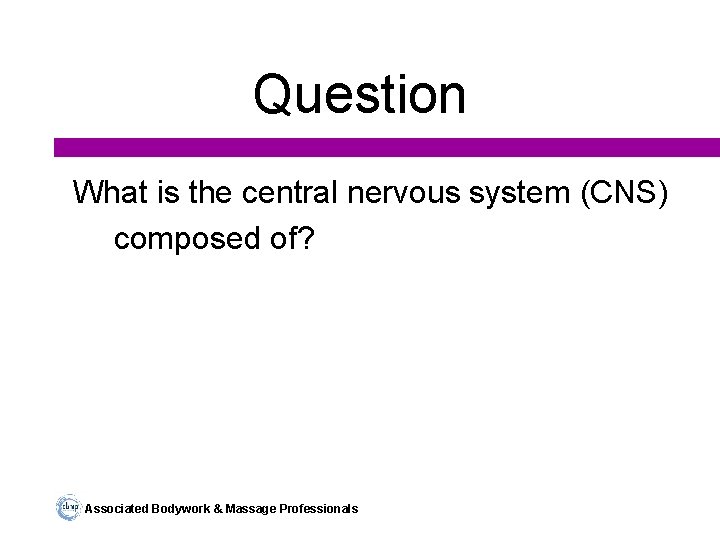 Question

What is the central nervous system (CNS) composed of?

abmp Associated Bodywork & Massage Professionals